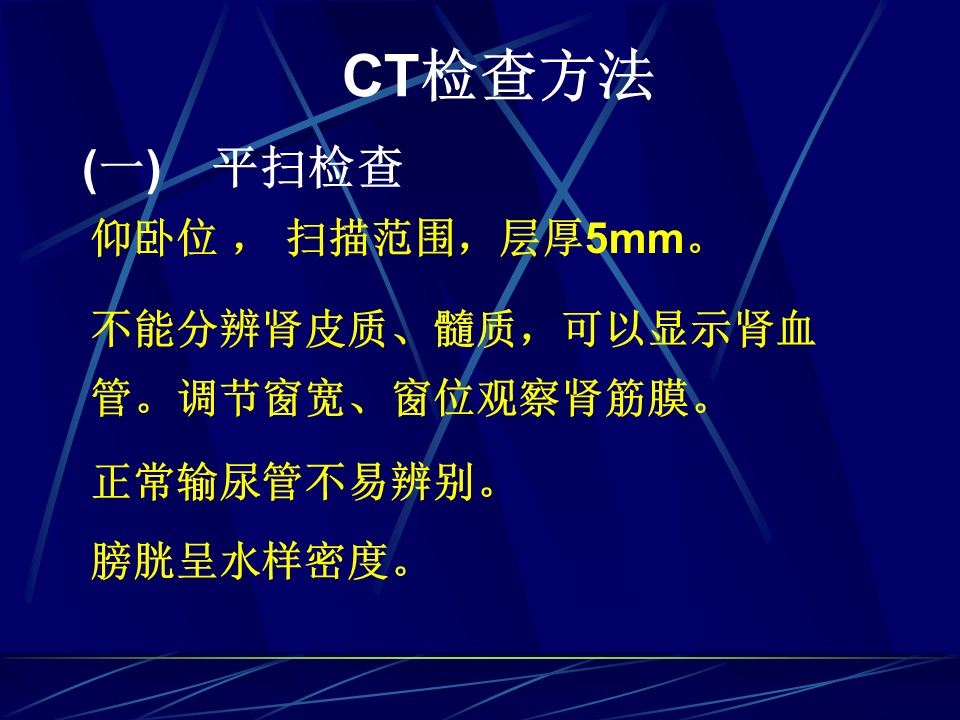 CT检查方法

(一)　平扫检查

仰卧位， 扫描范围，层厚5mm。

不能分辨肾皮质、髓质，可以显示肾血管。调节窗宽、窗位观察肾筋膜。

正常输尿管不易辨别。

膀胱呈水样密度。